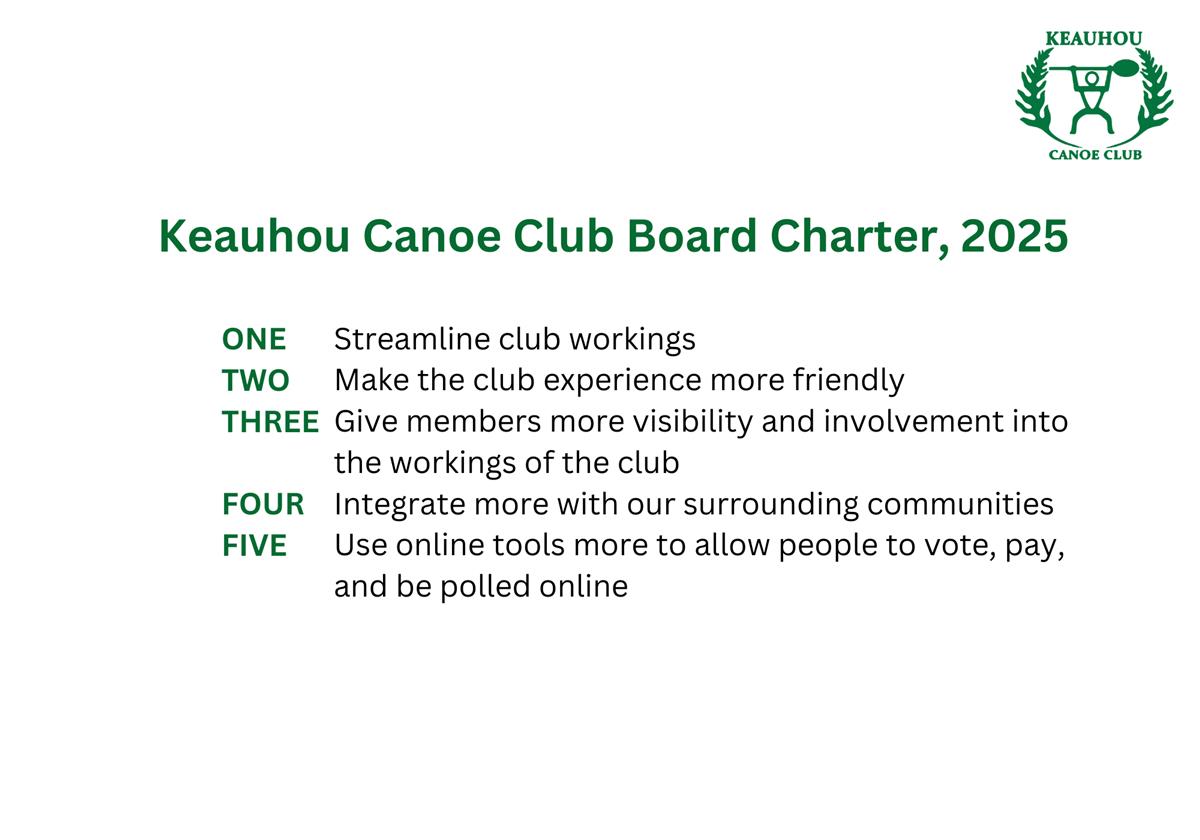 KEAUHOU
CANOE CLUB

Keauhou Canoe Club Board Charter, 2025

ONE Streamline club workings
TWO Make the club experience more friendly
THREE Give members more visibility and involvement into the workings of the club
FOUR Integrate more with our surrounding communities
FIVE Use online tools more to allow people to vote, pay, and be polled online